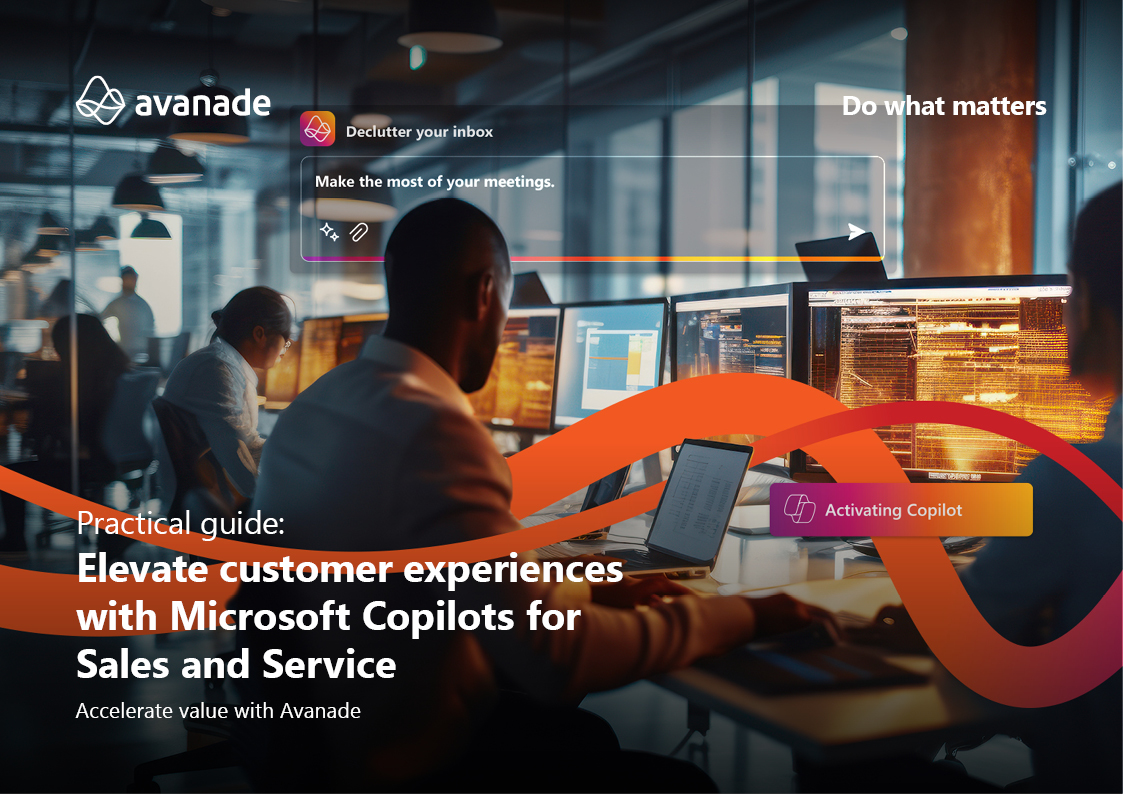 avanade

Do what matters

Declutter your inbox

Make the most of your meetings.

Activating Copilot

Practical guide:
Elevate customer experiences with Microsoft Copilots for Sales and Service

Accelerate value with Avanade